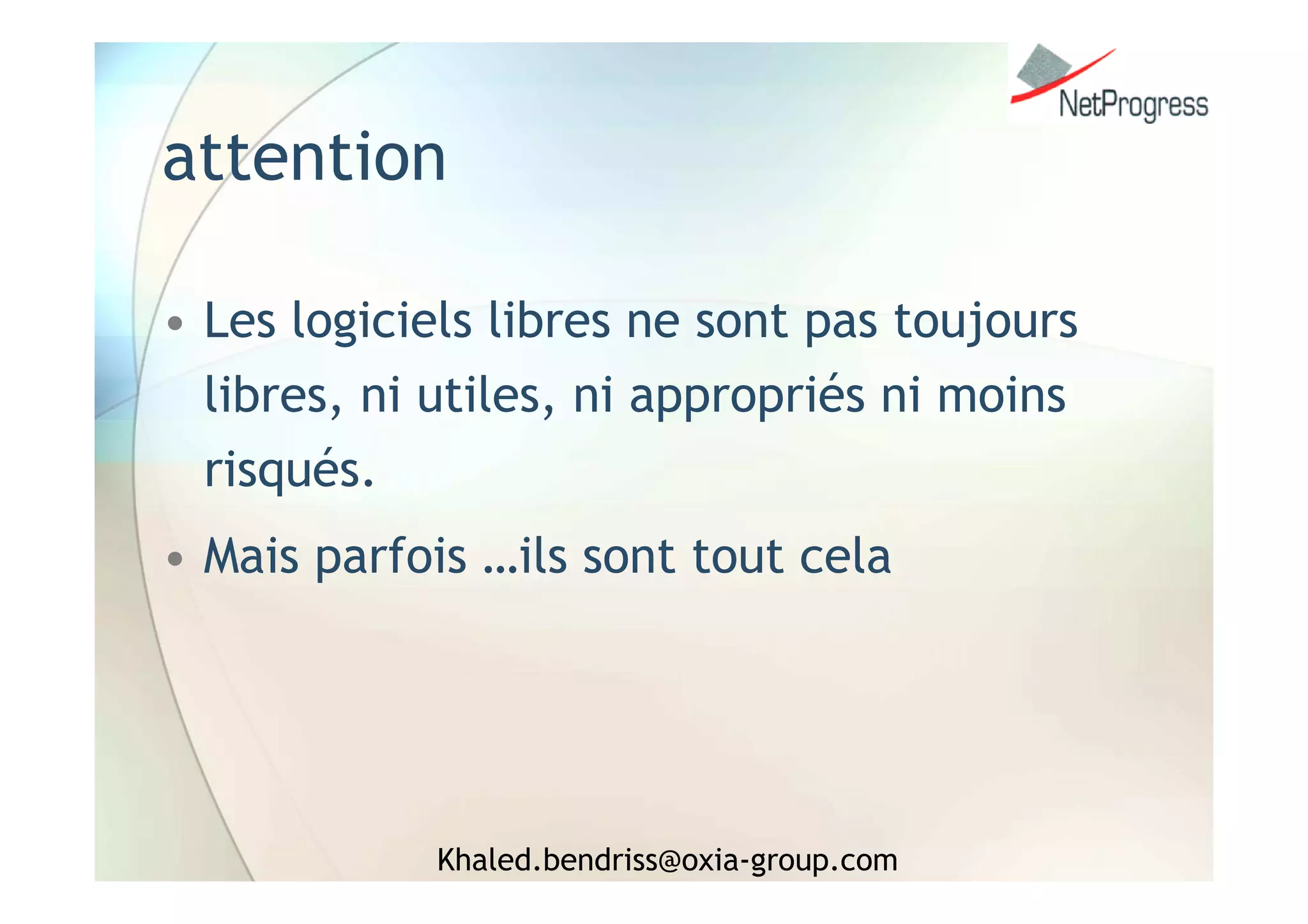 NetProgress

attention

• Les logiciels libres ne sont pas toujours libres, ni utiles, ni appropriés ni moins risqués.
• Mais parfois …ils sont tout cela

Khaled.bendriss@oxia-group.com